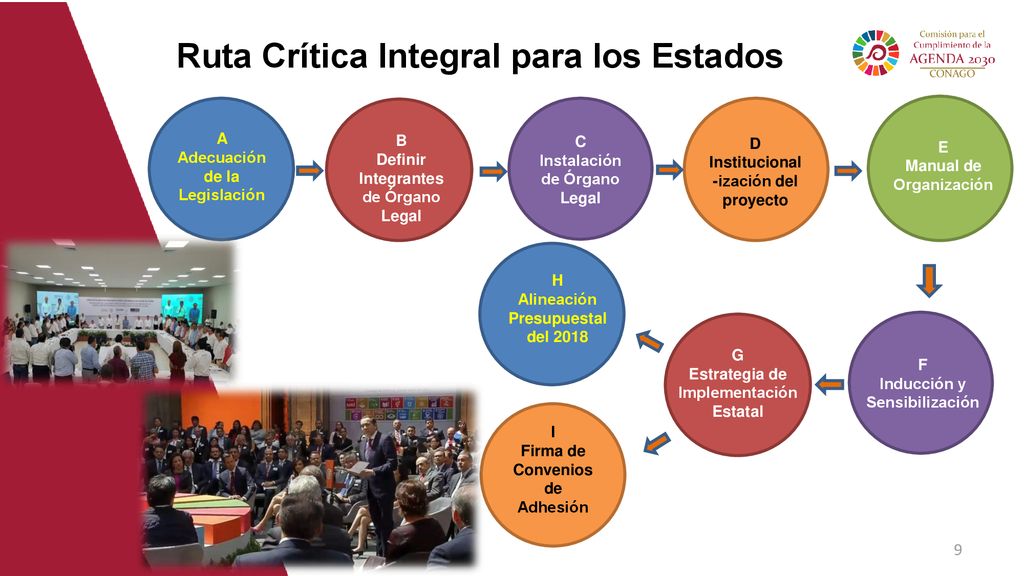 Ruta Crítica Integral para los Estados

Comisión para el Cumplimiento de la AGENDA 2030 CONAGO

A
Adecuación de la Legislación

B
Definir Integrantes de Órgano Legal

C
Instalación de Órgano Legal

D
Institucional-ización del proyecto

E
Manual de Organización

F
Inducción y Sensibilización

G
Estrategia de Implementación Estatal

H
Alineación Presupuestal del 2018

I
Firma de Convenios de Adhesión

9